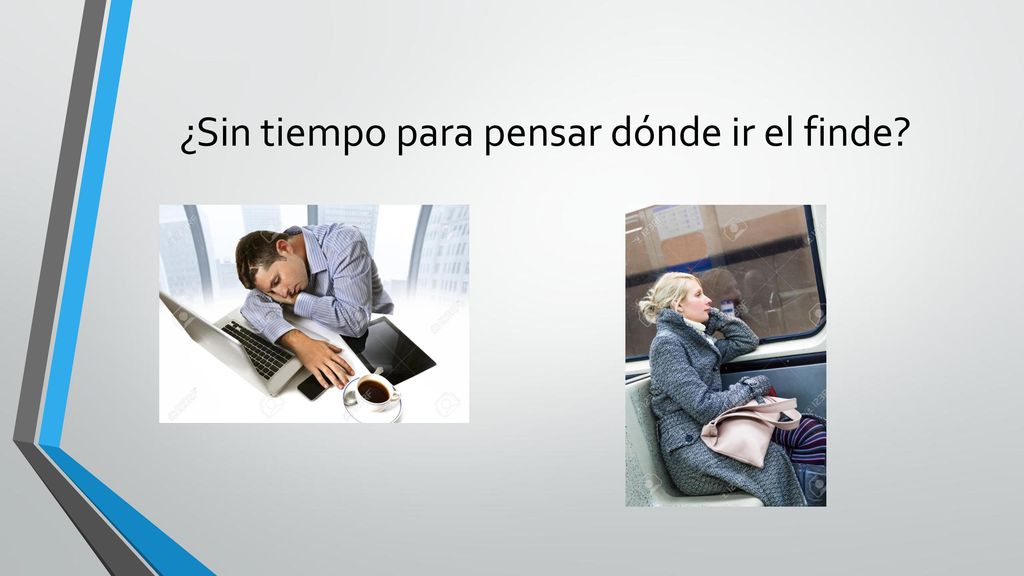 ¿Sin tiempo para pensar dónde ir el finde?